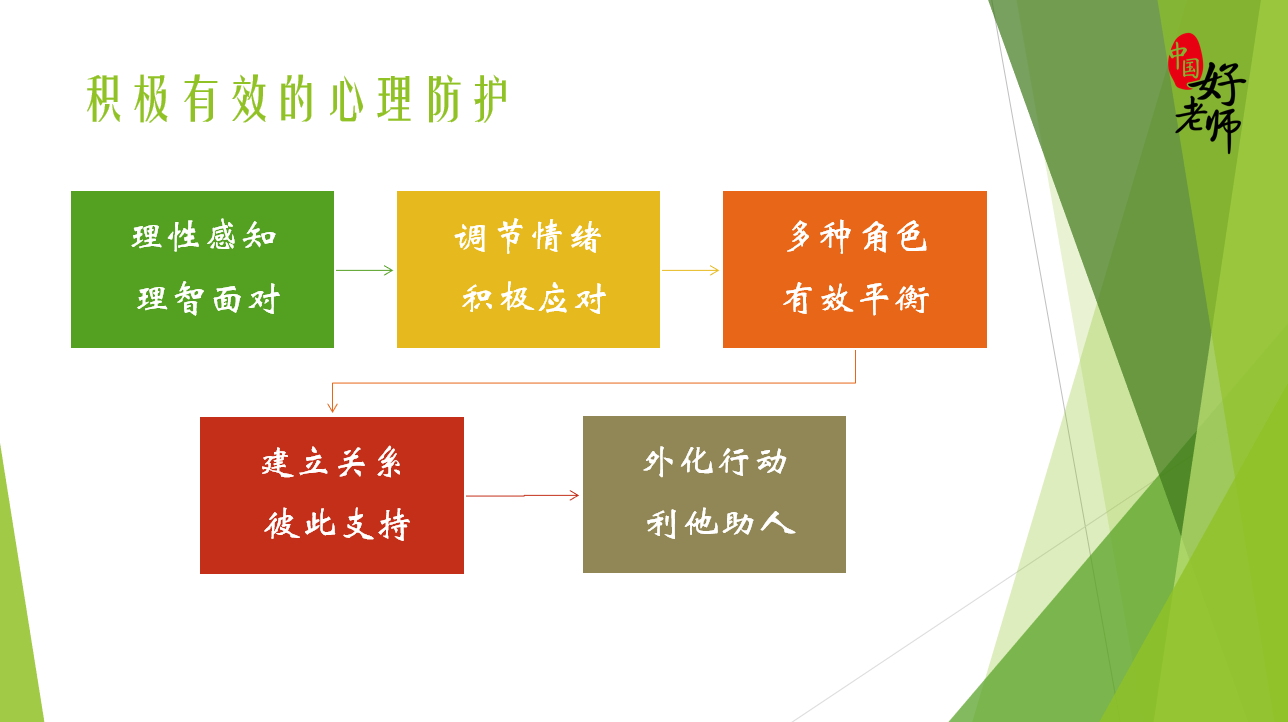 积极有效的心理防护

中国好老师

理性感知
理智面对

调节情绪
积极应对

多种角色
有效平衡

建立关系
彼此支持

外化行动
利他助人